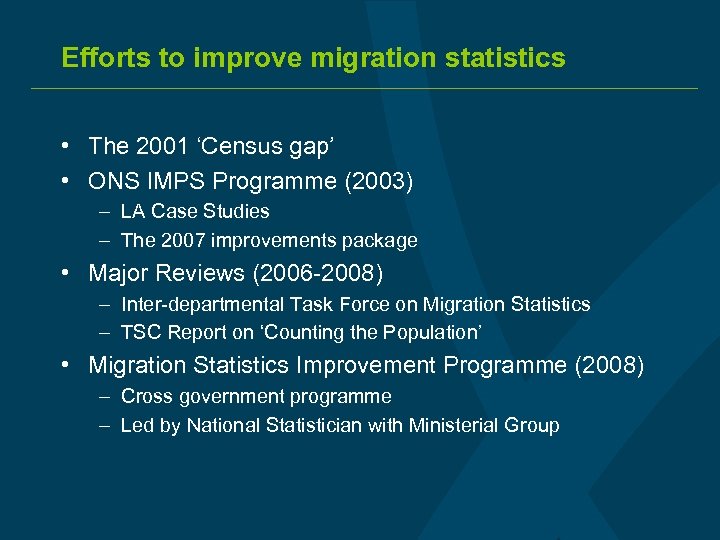 Efforts to improve migration statistics

• The 2001 ‘Census gap’
• ONS IMPS Programme (2003)
– LA Case Studies
– The 2007 improvements package
• Major Reviews (2006-2008)
– Inter-departmental Task Force on Migration Statistics
– TSC Report on ‘Counting the Population’
• Migration Statistics Improvement Programme (2008)
– Cross government programme
– Led by National Statistician with Ministerial Group